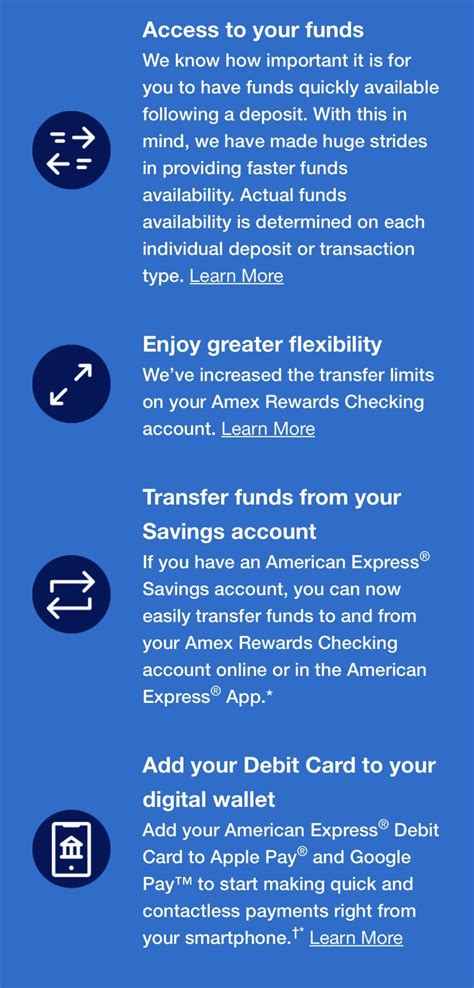 Access to your funds

We know how important it is for you to have funds quickly available following a deposit. With this in mind, we have made huge strides in providing faster funds availability. Actual funds availability is determined on each individual deposit or transaction type. Learn More

Enjoy greater flexibility

We've increased the transfer limits on your Amex Rewards Checking account. Learn More

Transfer funds from your Savings account

If you have an American Express® Savings account, you can now easily transfer funds to and from your Amex Rewards Checking account online or in the American Express® App.*

Add your Debit Card to your digital wallet

Add your American Express® Debit Card to Apple Pay® and Google Pay™ to start making quick and contactless payments right from your smartphone.†* Learn More